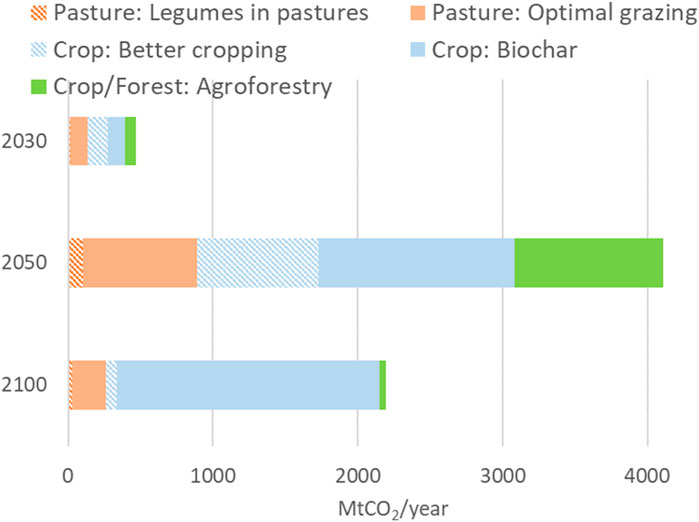 Pasture: Legumes in pastures
Pasture: Optimal grazing
Crop: Better cropping
Crop: Biochar
Crop/Forest: Agroforestry

2030
2050
2100

0
1000
2000
3000
4000

$MtCO_2$/year